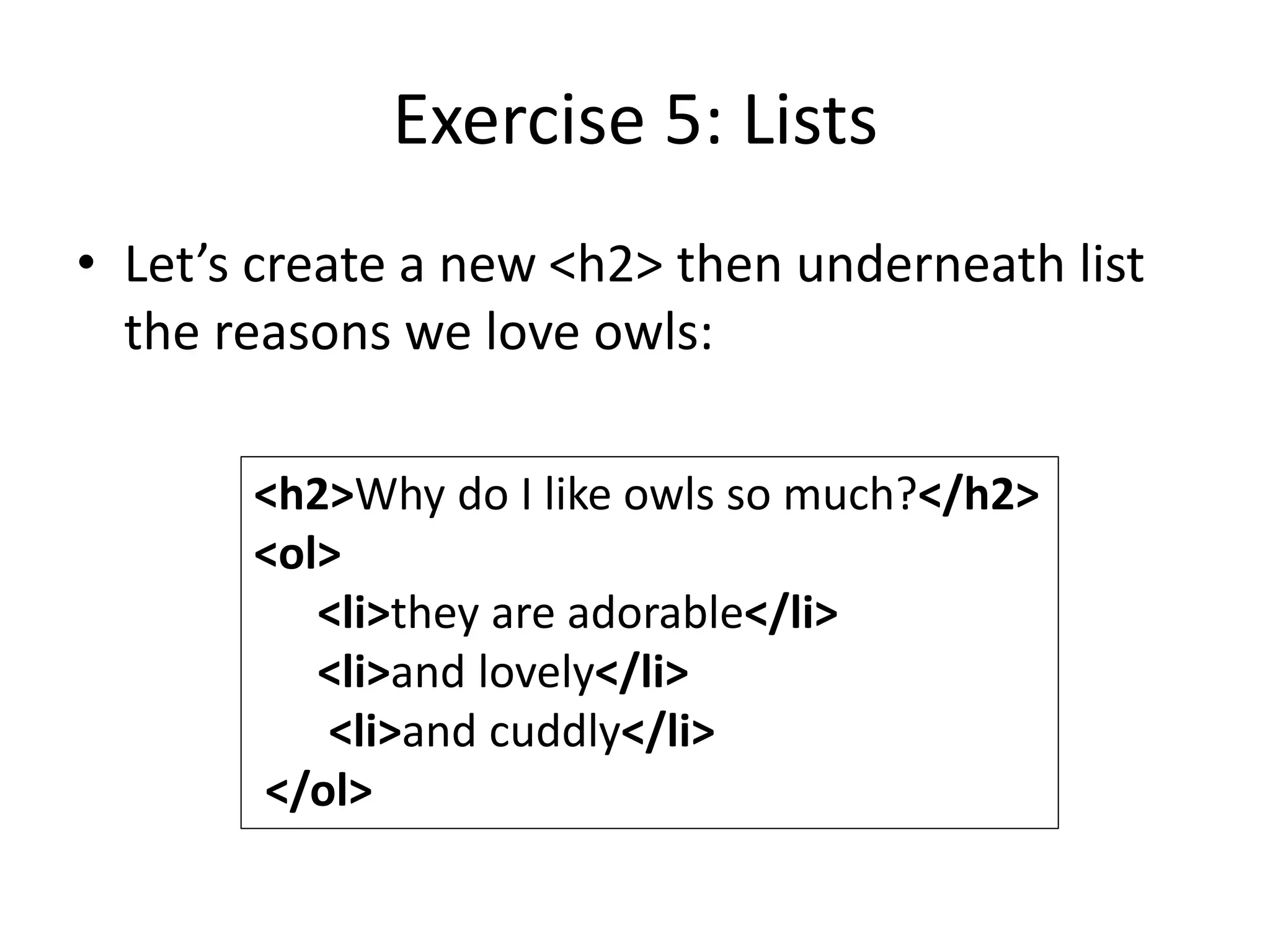 Exercise 5: Lists

• Let’s create a new <h2> then underneath list the reasons we love owls:

<h2>Why do I like owls so much?</h2>
<ol>
<li>they are adorable</li>
<li>and lovely</li>
<li>and cuddly</li>
</ol>